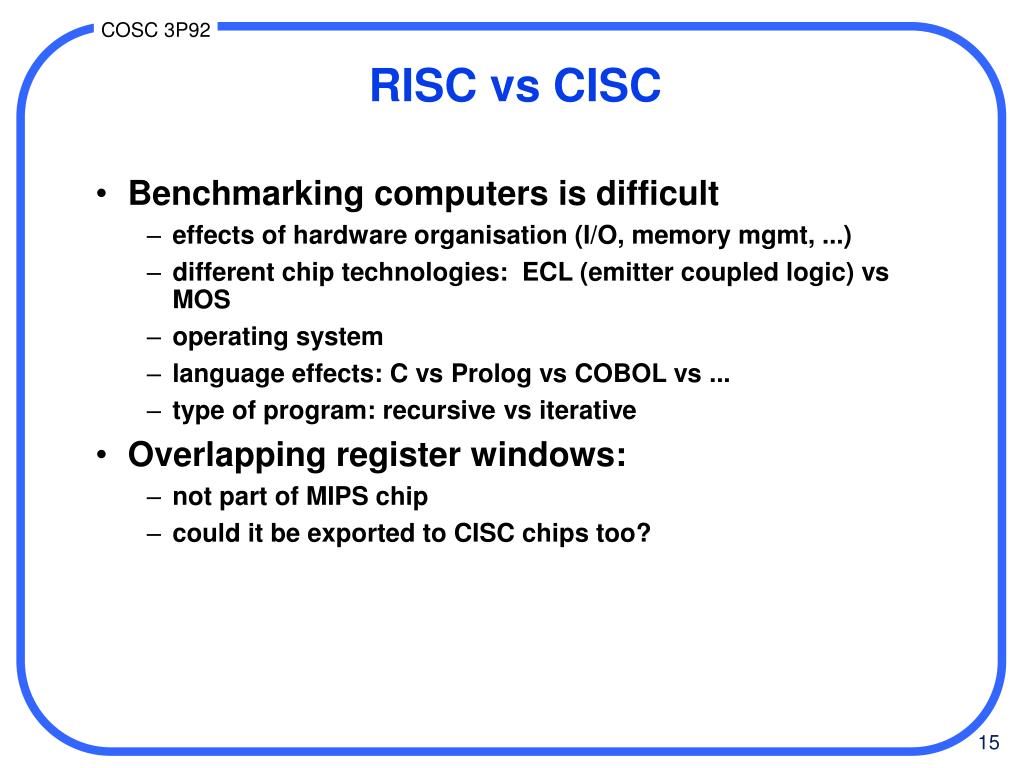 COSC 3P92

RISC vs CISC

• Benchmarking computers is difficult
  – effects of hardware organisation (I/O, memory mgmt, ...)
  – different chip technologies: ECL (emitter coupled logic) vs MOS
  – operating system
  – language effects: C vs Prolog vs COBOL vs ...
  – type of program: recursive vs iterative
• Overlapping register windows:
  – not part of MIPS chip
  – could it be exported to CISC chips too?

15